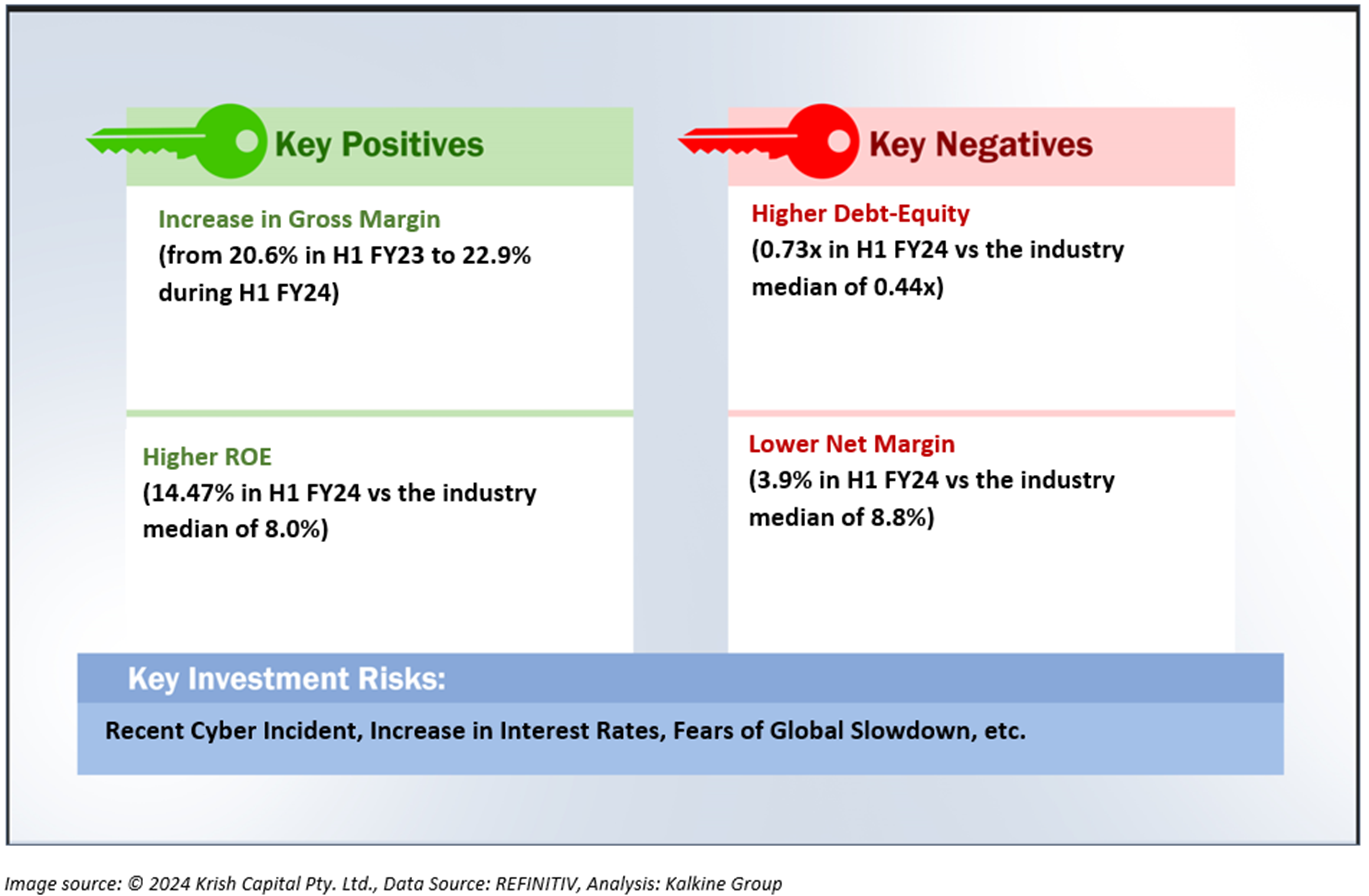 Key Positives

Increase in Gross Margin
(from 20.6% in H1 FY23 to 22.9% during H1 FY24)

Higher ROE
(14.47% in H1 FY24 vs the industry median of 8.0%)

Key Negatives

Higher Debt-Equity
(0.73x in H1 FY24 vs the industry median of 0.44x)

Lower Net Margin
(3.9% in H1 FY24 vs the industry median of 8.8%)

Key Investment Risks:

Recent Cyber Incident, Increase in Interest Rates, Fears of Global Slowdown, etc.

Image source: © 2024 Krish Capital Pty. Ltd., Data Source: REFINITIV, Analysis: Kalkine Group